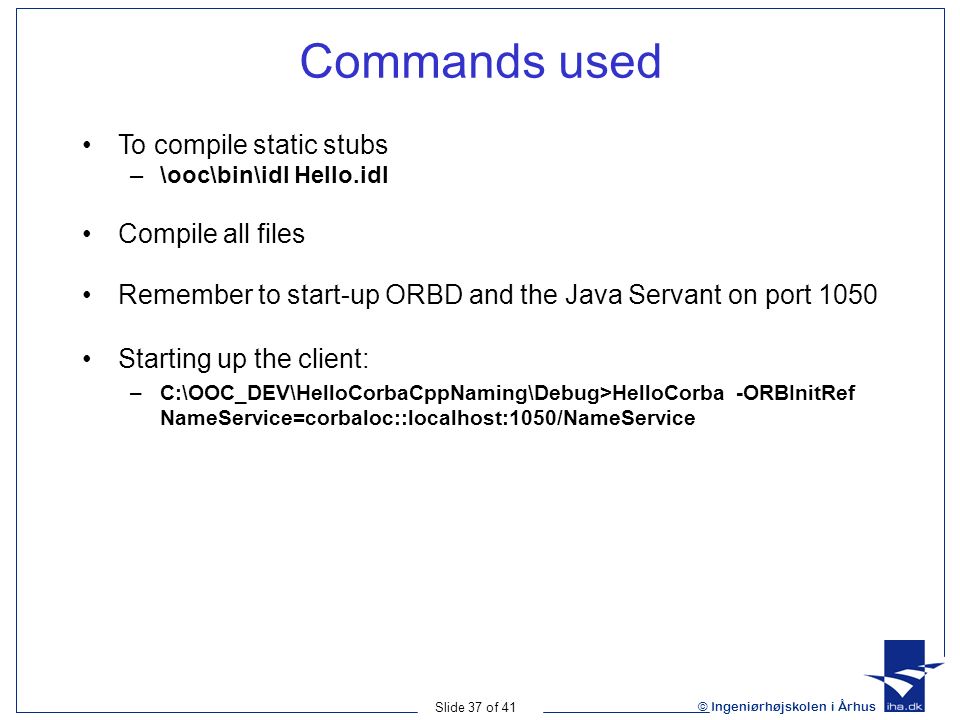 Commands used

• To compile static stubs
– \ooc\bin\idl Hello.idl

• Compile all files

• Remember to start-up ORBD and the Java Servant on port 1050

• Starting up the client:
– C:\OOC_DEV\HelloCorbaCppNaming\Debug>HelloCorba -ORBInitRef NameService=corbaloc::localhost:1050/NameService

Slide 37 of 41

© Ingeniørhøjskolen i Århus

iha.dk